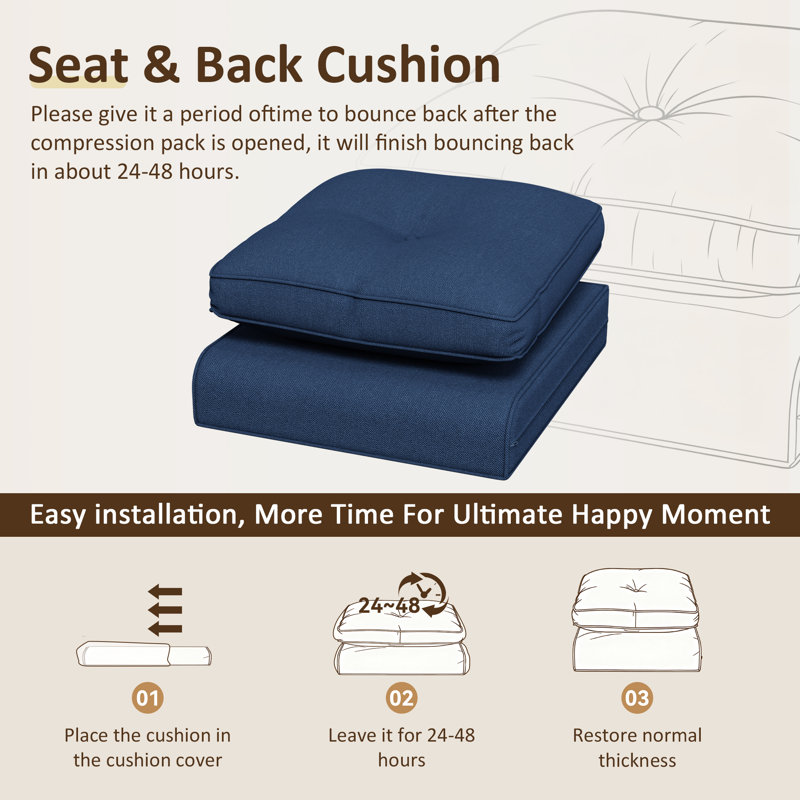 Seat & Back Cushion

Please give it a period oftime to bounce back after the compression pack is opened, it will finish bouncing back in about 24-48 hours.

Easy installation, More Time For Ultimate Happy Moment

24~48

01

Place the cushion in the cushion cover

02

Leave it for 24-48 hours

03

Restore normal thickness